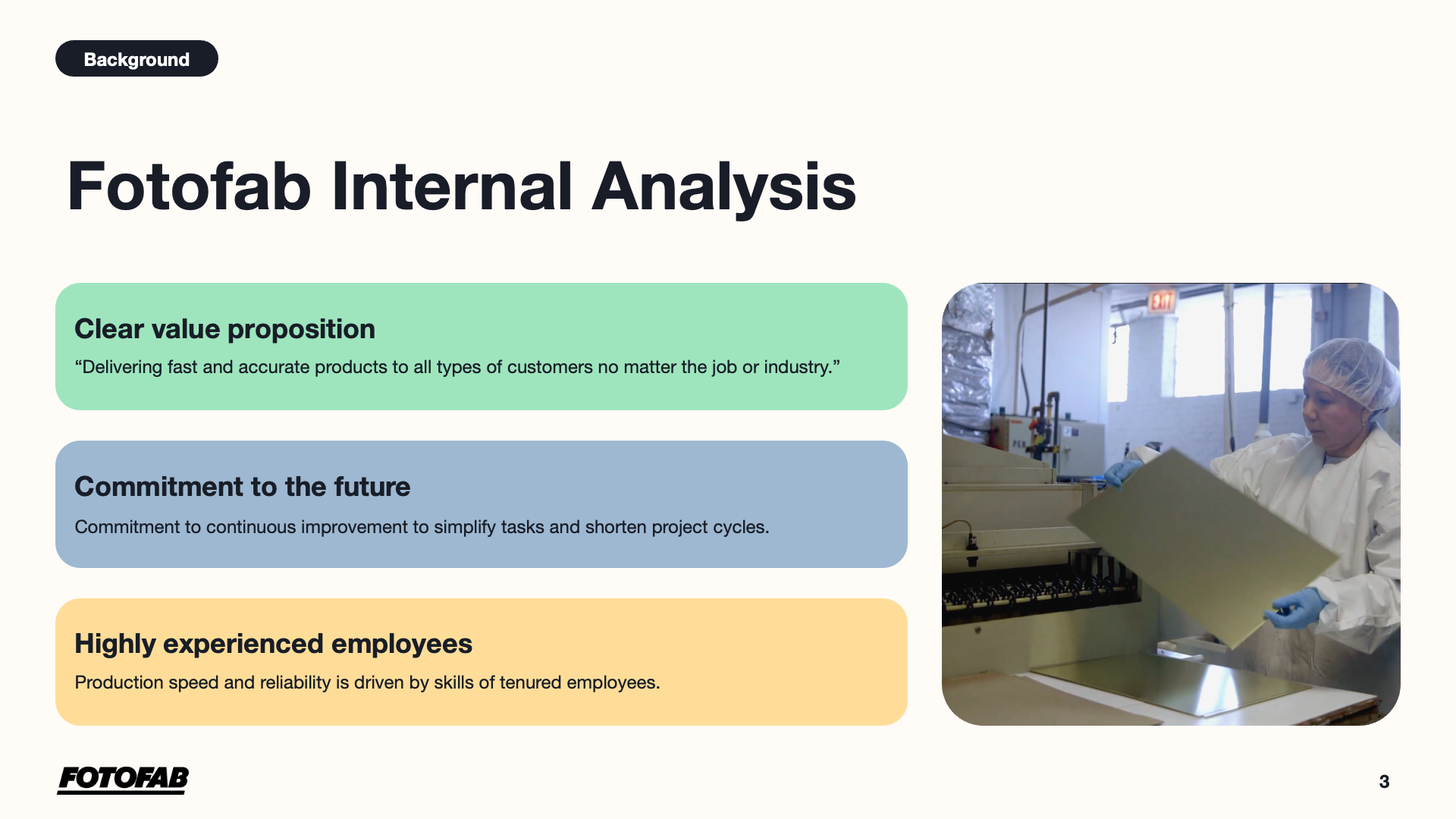 Background

Fotofab Internal Analysis

Clear value proposition
“Delivering fast and accurate products to all types of customers no matter the job or industry.”

Commitment to the future
Commitment to continuous improvement to simplify tasks and shorten project cycles.

Highly experienced employees
Production speed and reliability is driven by skills of tenured employees.

EXIT

FOTOFAB

3